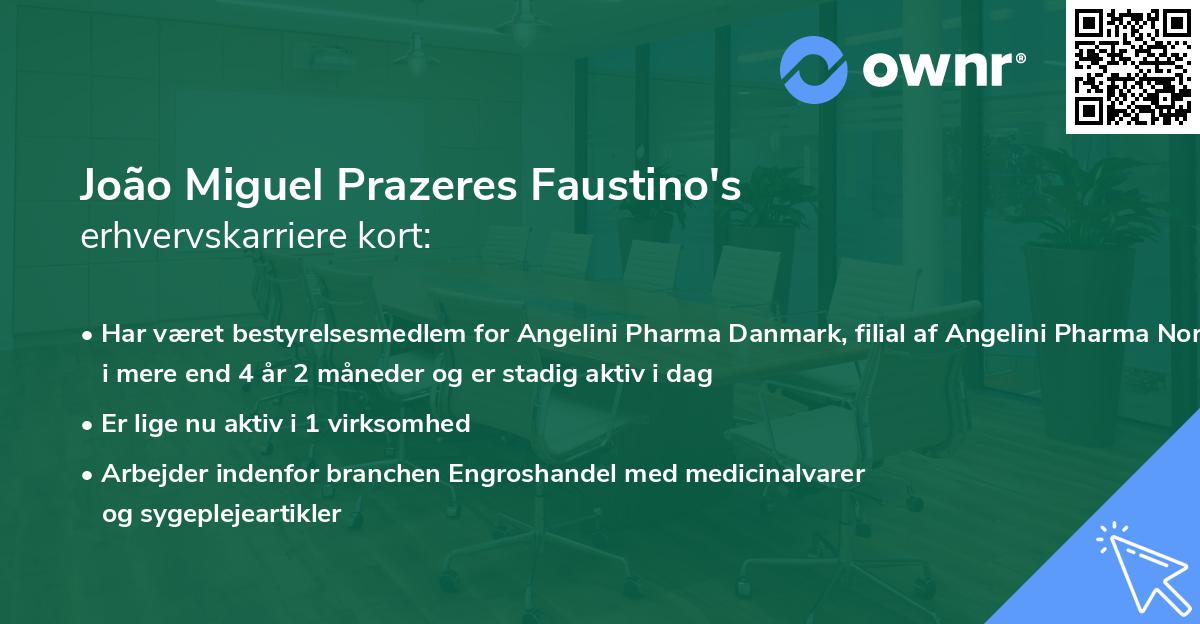 ownr®

João Miguel Prazeres Faustino's
erhvervskarriere kort:

• Har været bestyrelsesmedlem for Angelini Pharma Danmark, filial af Angelini Pharma Nor i mere end 4 år 2 måneder og er stadig aktiv i dag

• Er lige nu aktiv i 1 virksomhed

• Arbejder indenfor branchen Engroshandel med medicinalvarer og sygeplejeartikler